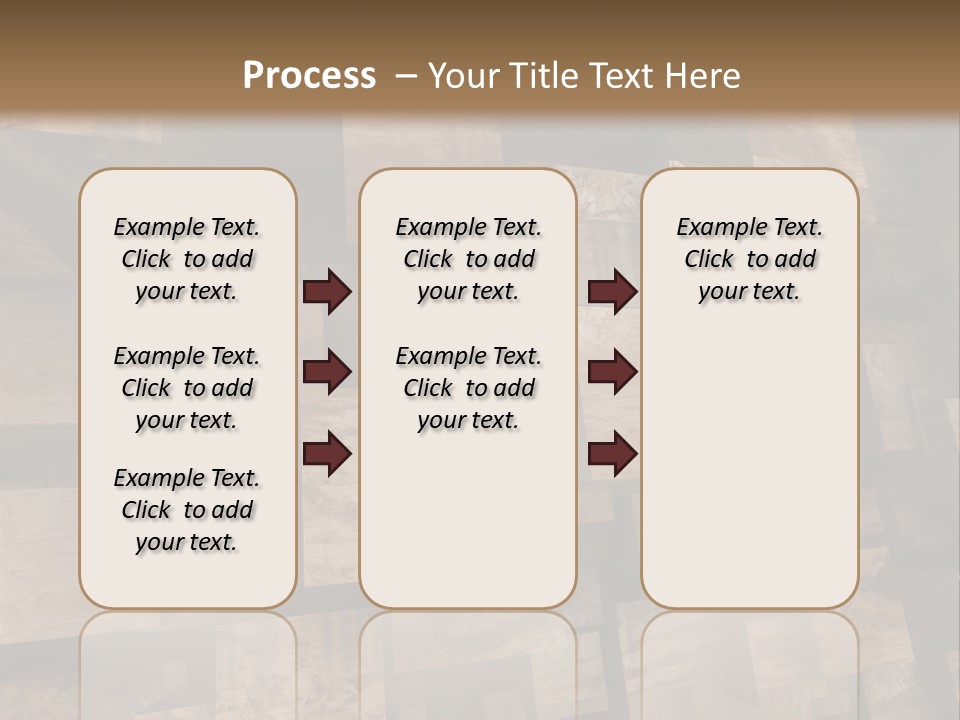 Process – Your Title Text Here

Example Text. Click to add your text.

Example Text. Click to add your text.

Example Text. Click to add your text.

Example Text. Click to add your text.

Example Text. Click to add your text.

Example Text. Click to add your text.